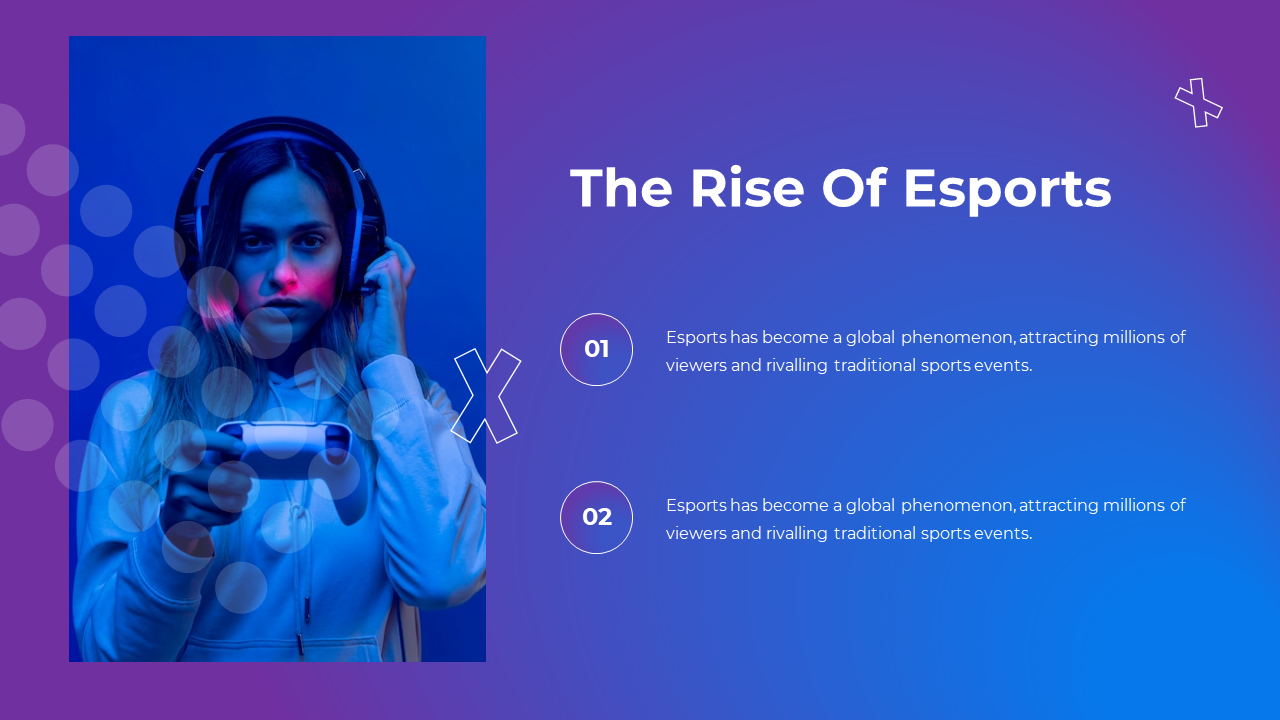 The Rise Of Esports

01

Esports has become a global phenomenon, attracting millions of viewers and rivalling traditional sports events.

02

Esports has become a global phenomenon, attracting millions of viewers and rivalling traditional sports events.